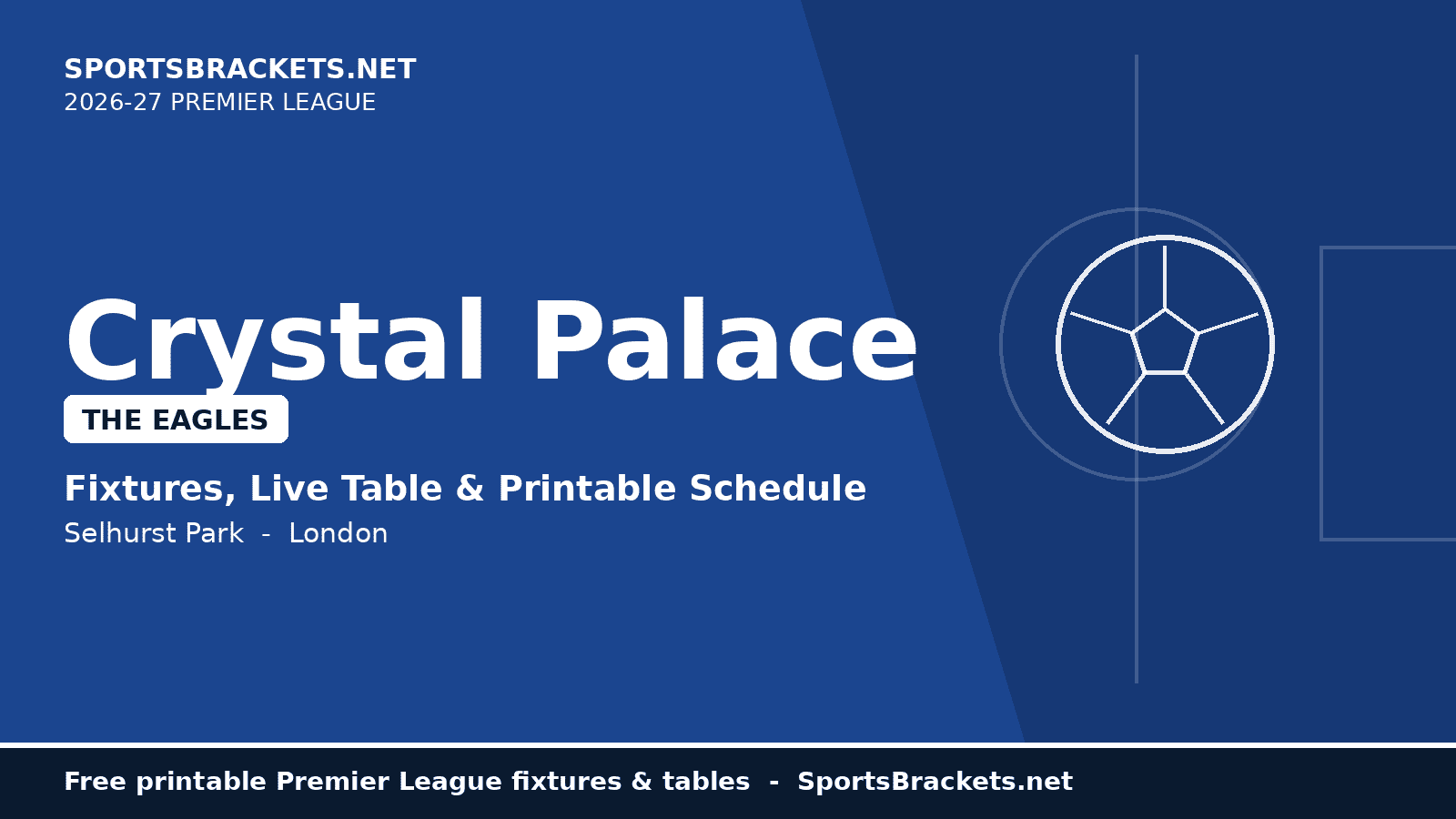 SPORTSBRACKETS.NET
2026-27 PREMIER LEAGUE

Crystal Palace

THE EAGLES

Fixtures, Live Table & Printable Schedule

Selhurst Park - London

Free printable Premier League fixtures & tables - SportsBrackets.net